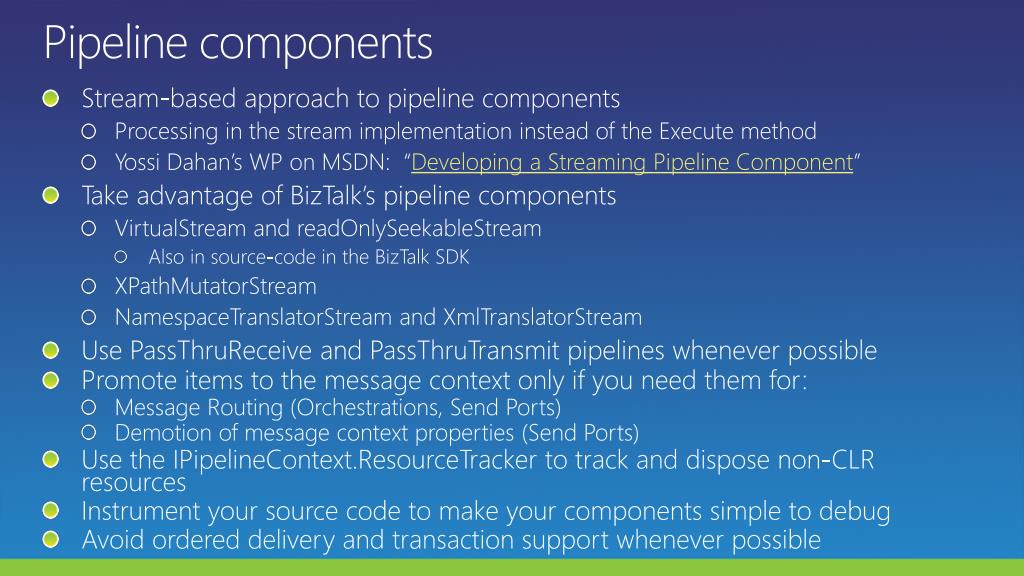 Pipeline components

Stream-based approach to pipeline components

Processing in the stream implementation instead of the Execute method

Yossi Dahan's WP on MSDN: "Developing a Streaming Pipeline Component"

Take advantage of BizTalk's pipeline components

VirtualStream and readOnlySeekableStream

Also in source-code in the BizTalk SDK

XPathMutatorStream

NamespaceTranslatorStream and XmlTranslatorStream

Use PassThruReceive and PassThruTransmit pipelines whenever possible

Promote items to the message context only if you need them for:

Message Routing (Orchestrations, Send Ports)

Demotion of message context properties (Send Ports)

Use the IPipelineContext.ResourceTracker to track and dispose non-CLR resources

Instrument your source code to make your components simple to debug

Avoid ordered delivery and transaction support whenever possible